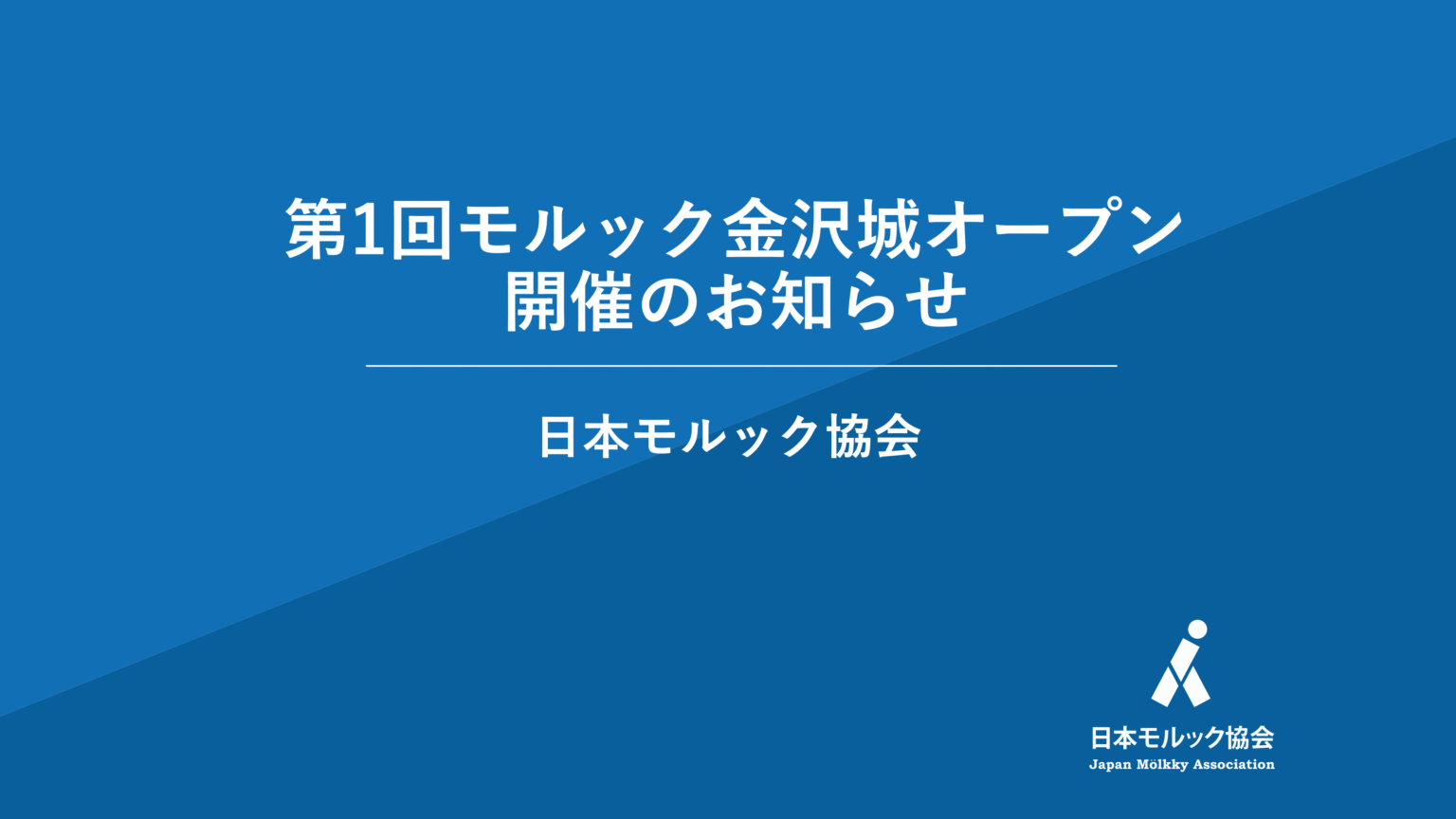 第1回モルック金沢城オープン
開催のお知らせ

日本モルック協会

日本モルック協会
Japan Mölkky Association